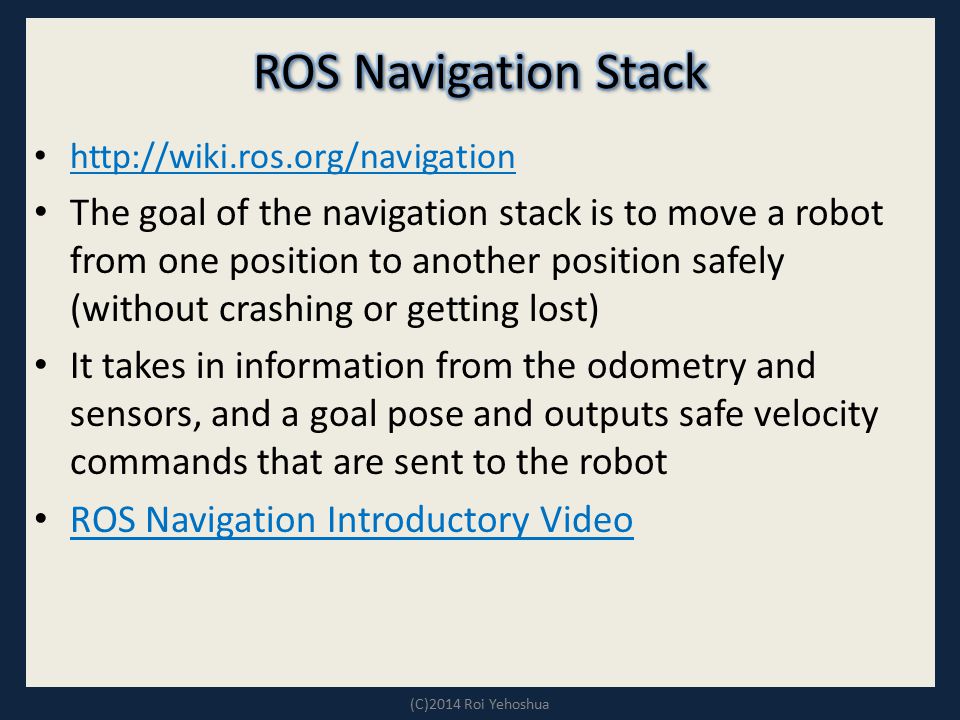 ROS Navigation Stack

• http://wiki.ros.org/navigation
• The goal of the navigation stack is to move a robot from one position to another position safely (without crashing or getting lost)
• It takes in information from the odometry and sensors, and a goal pose and outputs safe velocity commands that are sent to the robot
• ROS Navigation Introductory Video

(C)2014 Roi Yehoshua